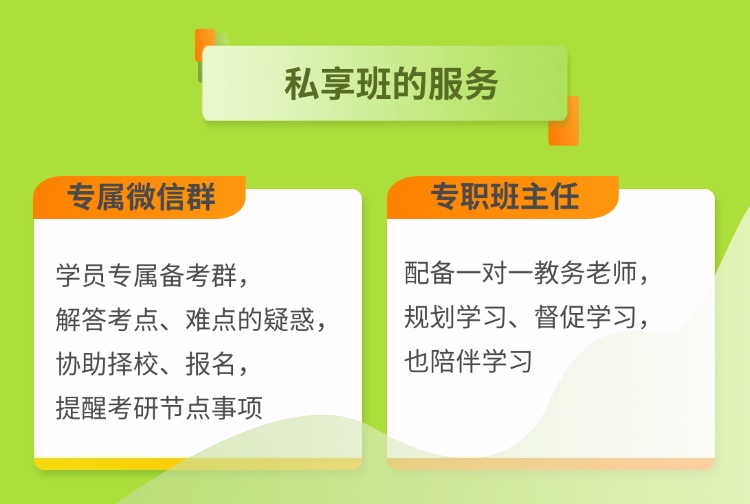 私享班的服务

专属微信群

学员专属备考群，
解答考点、难点的疑惑，
协助择校、报名，
提醒考研节点事项

专职班主任

配备一对一教务老师，
规划学习、督促学习，
也陪伴学习